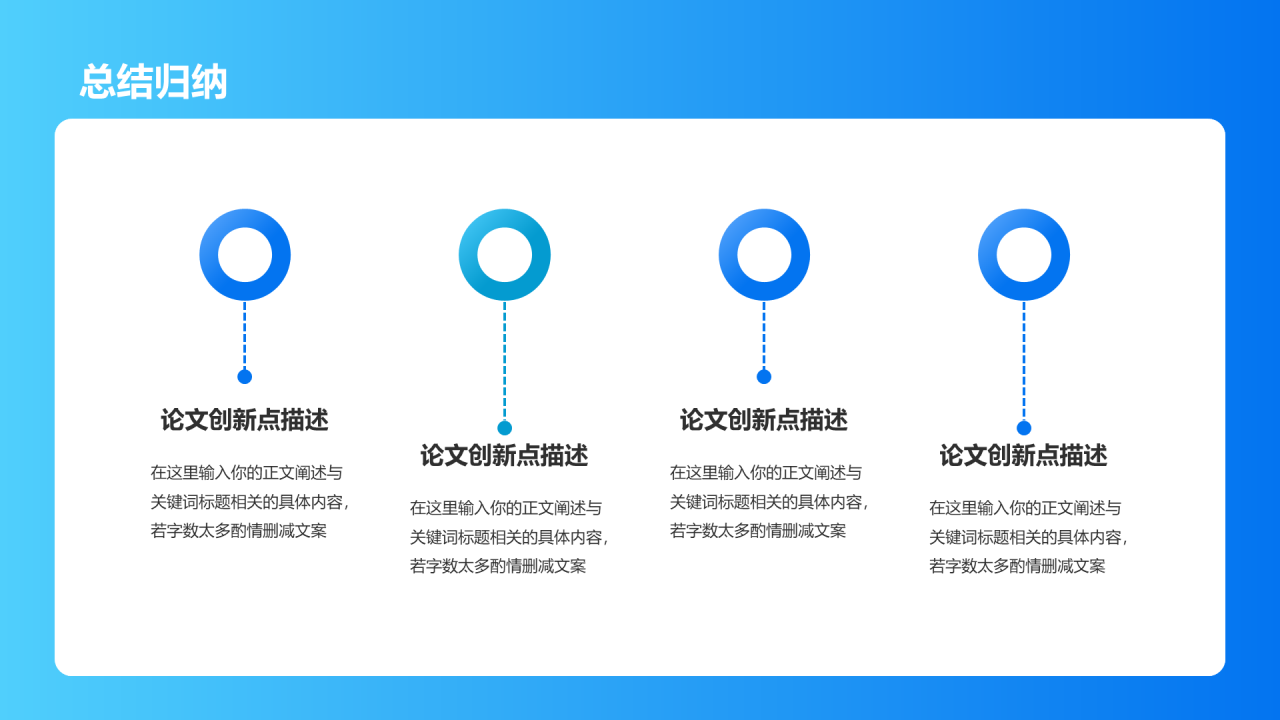 总结归纳

论文创新点描述

在这里输入你的正文阐述与关键词标题相关的具体内容，若字数太多酌情删减文案

论文创新点描述

在这里输入你的正文阐述与关键词标题相关的具体内容，若字数太多酌情删减文案

论文创新点描述

在这里输入你的正文阐述与关键词标题相关的具体内容，若字数太多酌情删减文案

论文创新点描述

在这里输入你的正文阐述与关键词标题相关的具体内容，若字数太多酌情删减文案